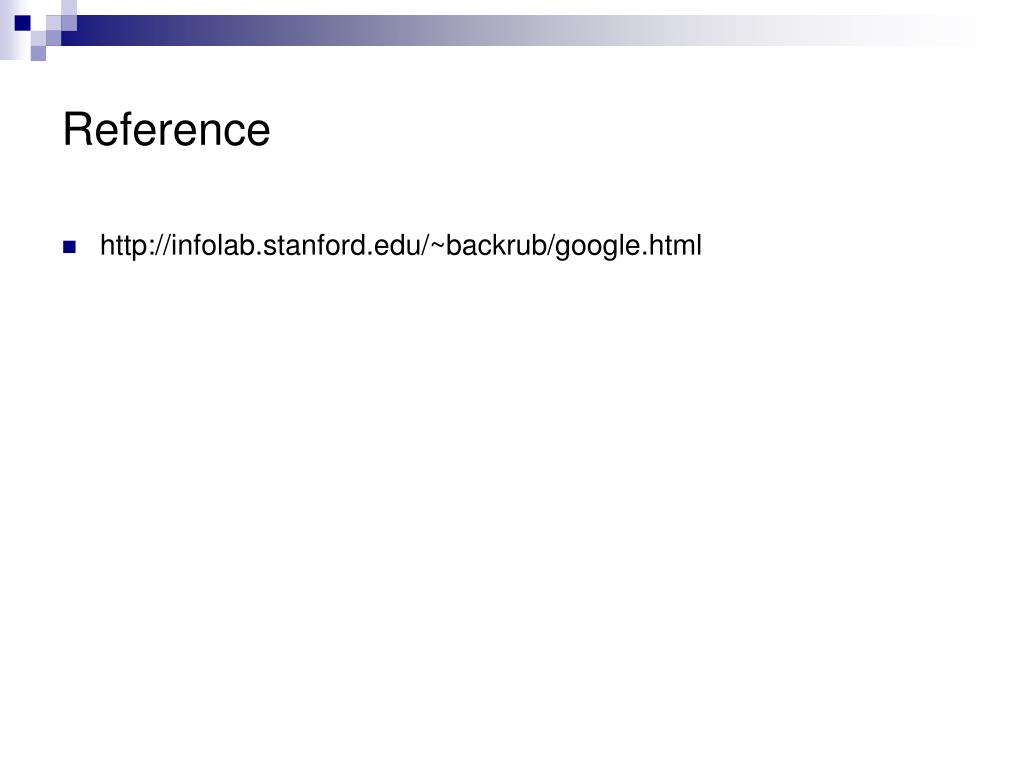 Reference

- http://infolab.stanford.edu/~backrub/google.html